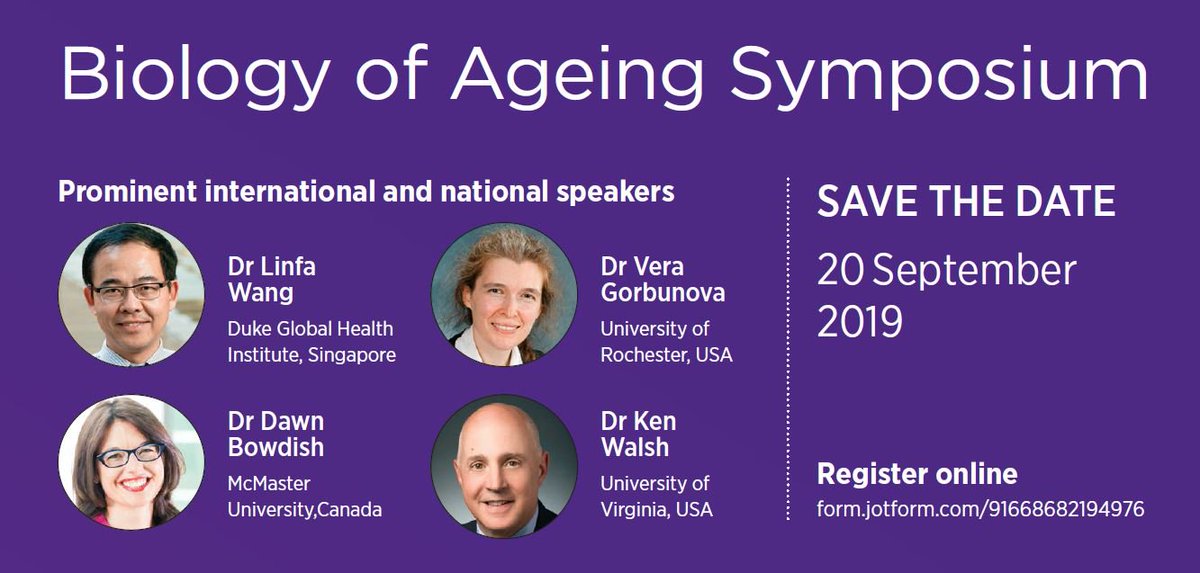 Biology of Ageing Symposium

Prominent international and national speakers

Dr Linfa Wang
Duke Global Health Institute, Singapore

Dr Vera Gorbunova
University of Rochester, USA

Dr Dawn Bowdish
McMaster University,Canada

Dr Ken Walsh
University of Virginia, USA

SAVE THE DATE

20 September 2019

Register online
form.jotform.com/91668682194976